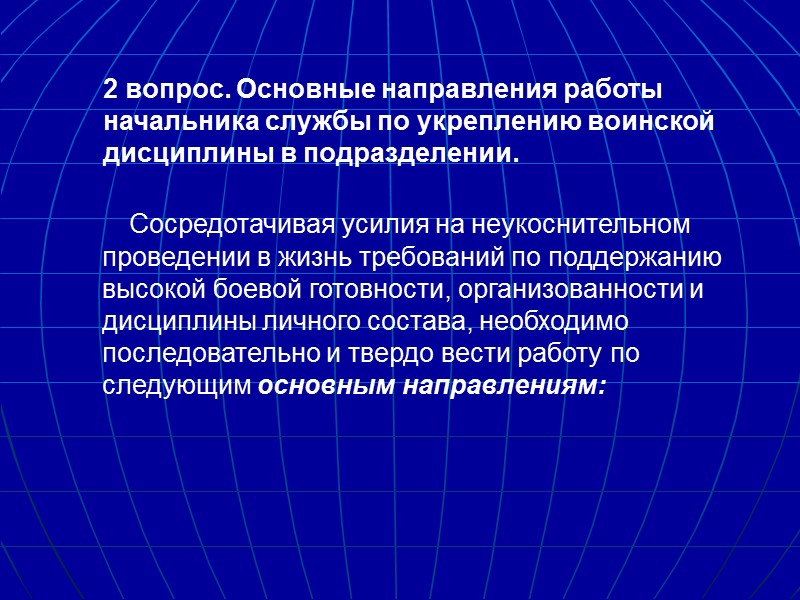 2 вопрос. Основные направления работы начальника службы по укреплению воинской дисциплины в подразделении.

Сосредотачивая усилия на неукоснительном проведении в жизнь требований по поддержанию высокой боевой готовности, организованности и дисциплины личного состава, необходимо последовательно и твердо вести работу по следующим основным направлениям: